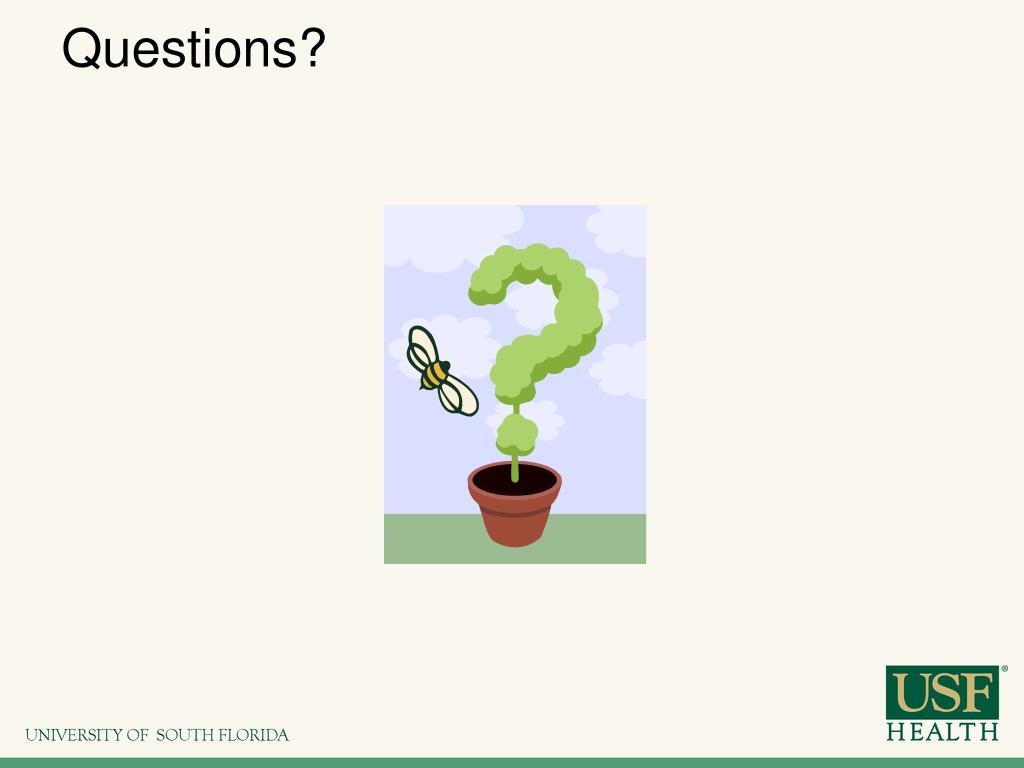 Questions?

UNIVERSITY OF SOUTH FLORIDA

USF®
HEALTH